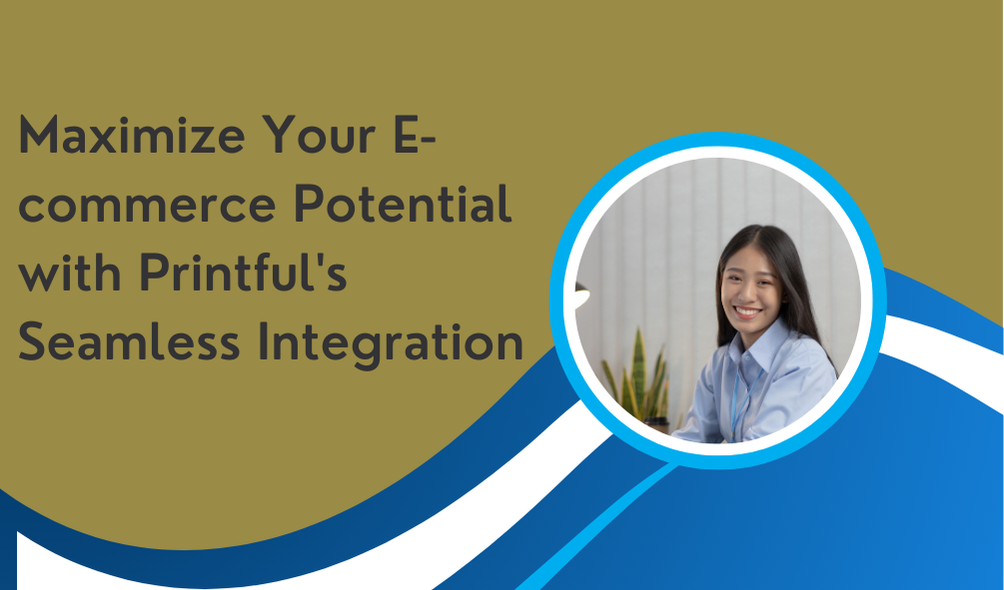 Maximize Your E-commerce Potential with Printful's Seamless Integration